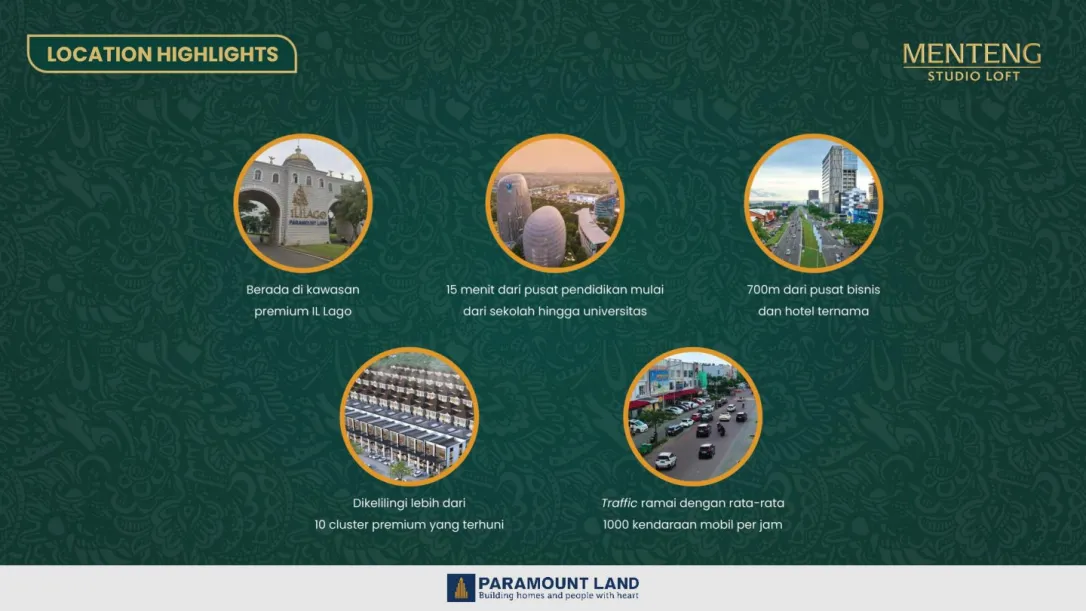 LOCATION HIGHLIGHTS

MENTENG
STUDIO LOFT

IL LAGO
PARAMOUNT LAND

Berada di kawasan premium IL Lago

15 menit dari pusat pendidikan mulai dari sekolah hingga universitas

700m dari pusat bisnis dan hotel ternama

Dikelilingi lebih dari 10 cluster premium yang terhuni

Traffic ramai dengan rata-rata 1000 kendaraan mobil per jam

PARAMOUNT LAND
Building homes and people with heart